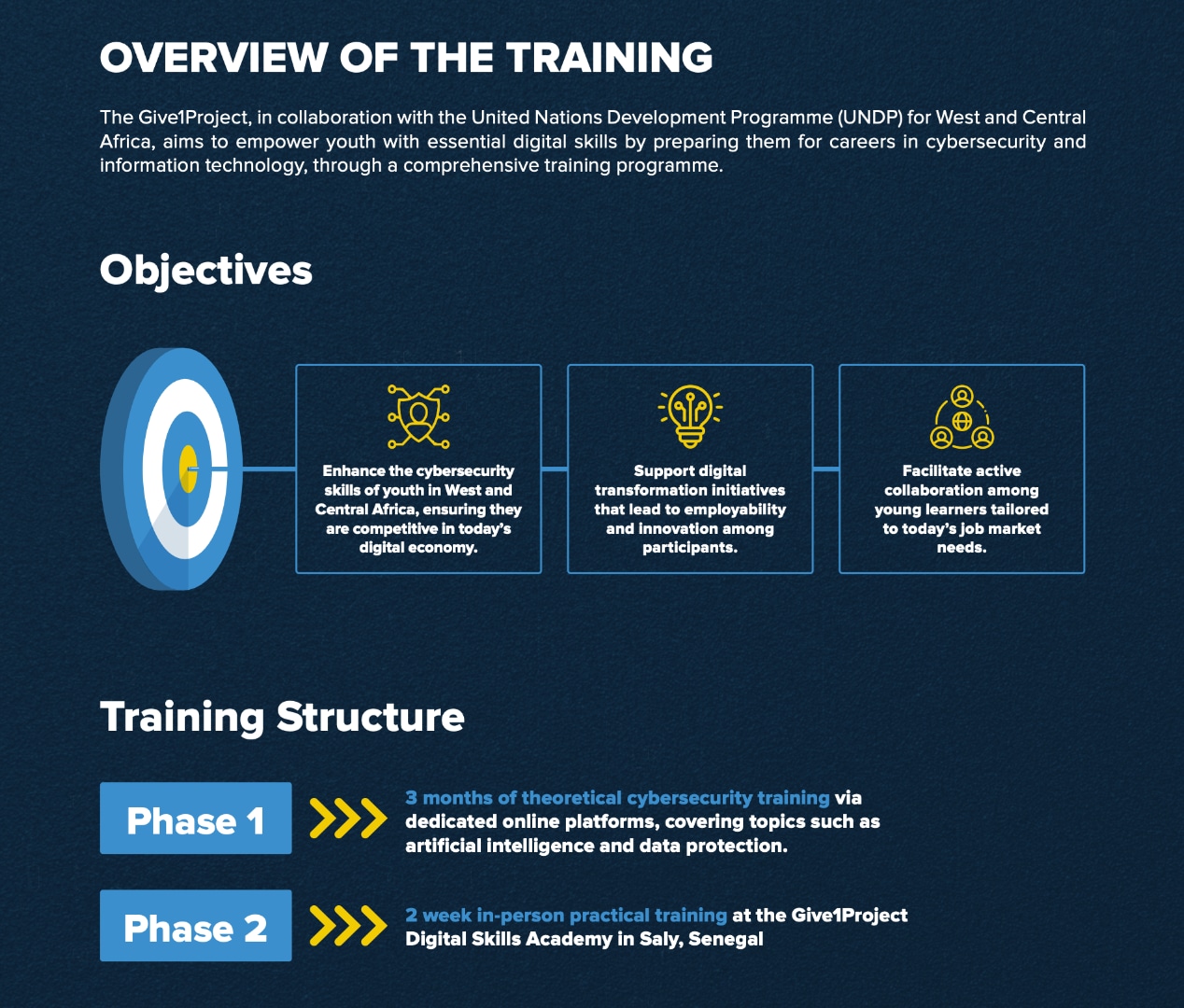 OVERVIEW OF THE TRAINING

The Give1Project, in collaboration with the United Nations Development Programme (UNDP) for West and Central Africa, aims to empower youth with essential digital skills by preparing them for careers in cybersecurity and information technology, through a comprehensive training programme.

Objectives

Enhance the cybersecurity skills of youth in West and Central Africa, ensuring they are competitive in today's digital economy.

Support digital transformation initiatives that lead to employability and innovation among participants.

Facilitate active collaboration among young learners tailored to today's job market needs.

Training Structure

Phase 1

3 months of theoretical cybersecurity training via dedicated online platforms, covering topics such as artificial intelligence and data protection.

Phase 2

2 week in-person practical training at the Give1Project Digital Skills Academy in Saly, Senegal